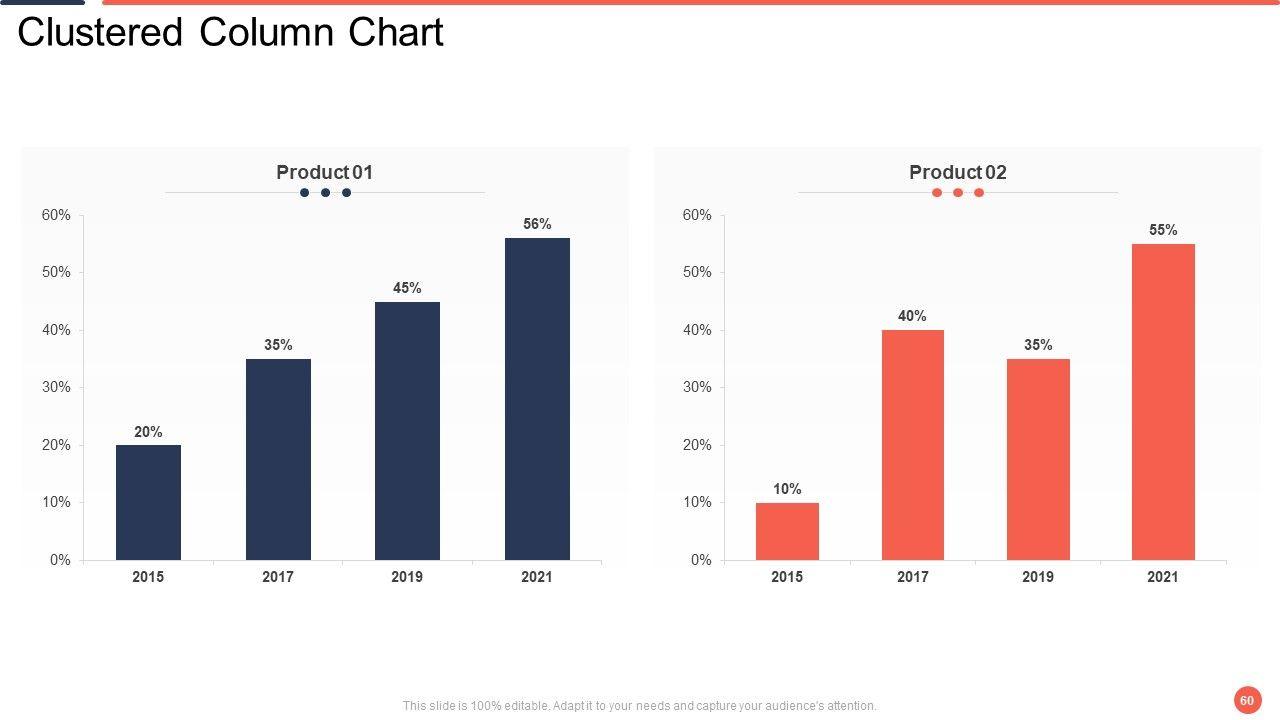 Clustered Column Chart

Product 01

60%
50%
40%
30%
20%
10%
0%

20%
35%
45%
56%

2015
2017
2019
2021

Product 02

60%
50%
40%
30%
20%
10%
0%

10%
40%
35%
55%

2015
2017
2019
2021

This slide is 100% editable. Adapt it to your needs and capture your audience's attention.

60